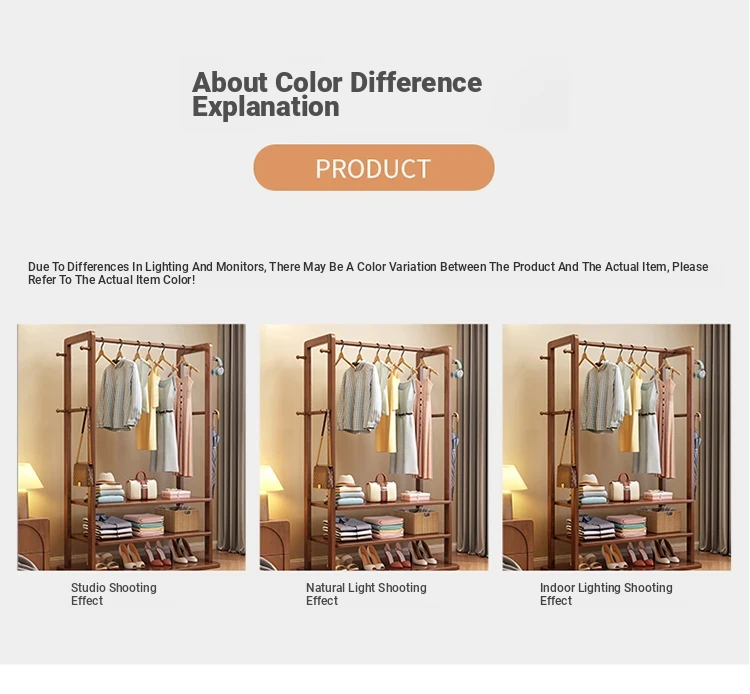 About Color Difference Explanation

PRODUCT

Due To Differences In Lighting And Monitors, There May Be A Color Variation Between The Product And The Actual Item, Please Refer To The Actual Item Color!

Studio Shooting Effect

Natural Light Shooting Effect

Indoor Lighting Shooting Effect